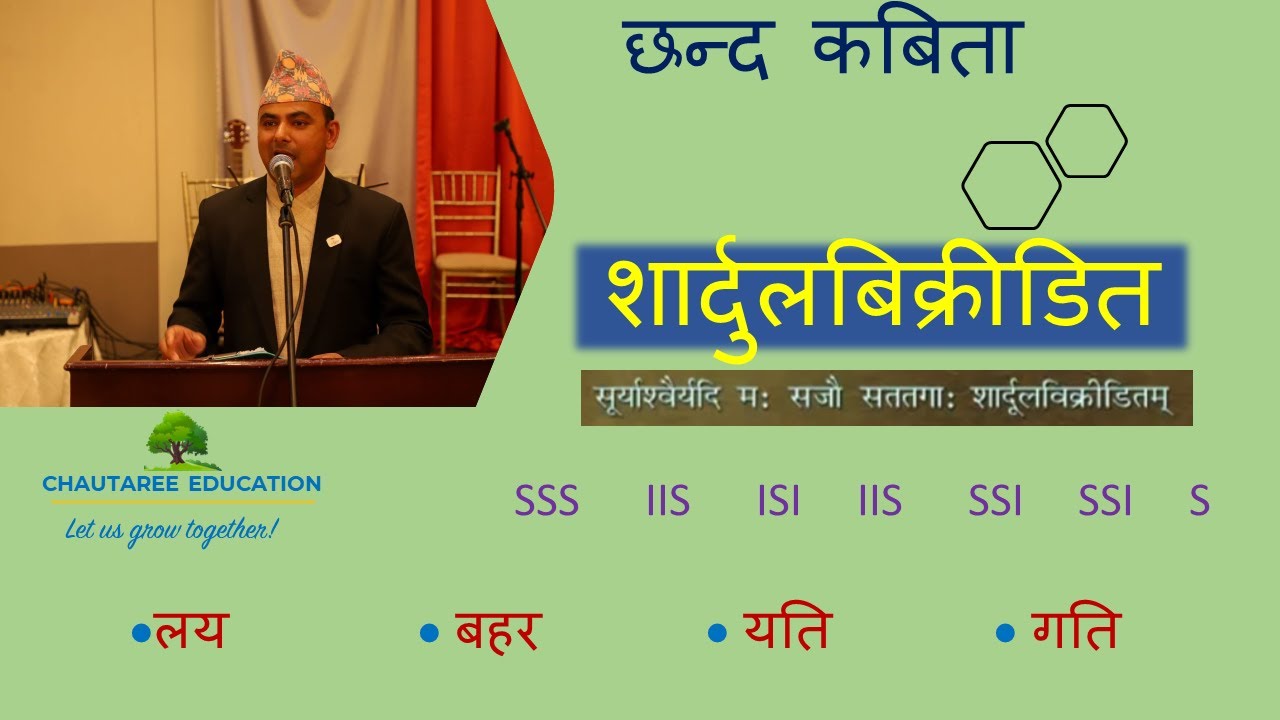 छन्द कबिता

शार्दुलबिक्रीडित

सूर्याश्वैर्यदि मः सजौ सततगाः शार्दूलविक्रीडितम्

CHAUTAREE EDUCATION

Let us grow together!

SSS IIS ISI IIS SSI SSI S

•लय • बहर • यति • गति